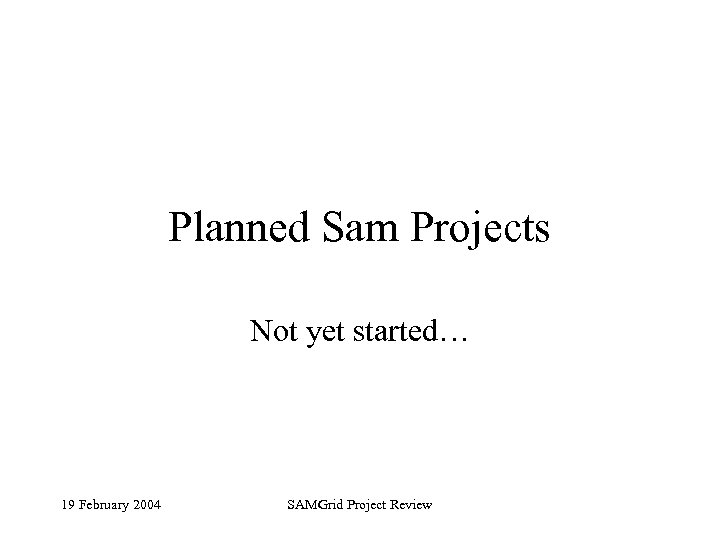 Planned Sam Projects

Not yet started…

19 February 2004

SAMGrid Project Review